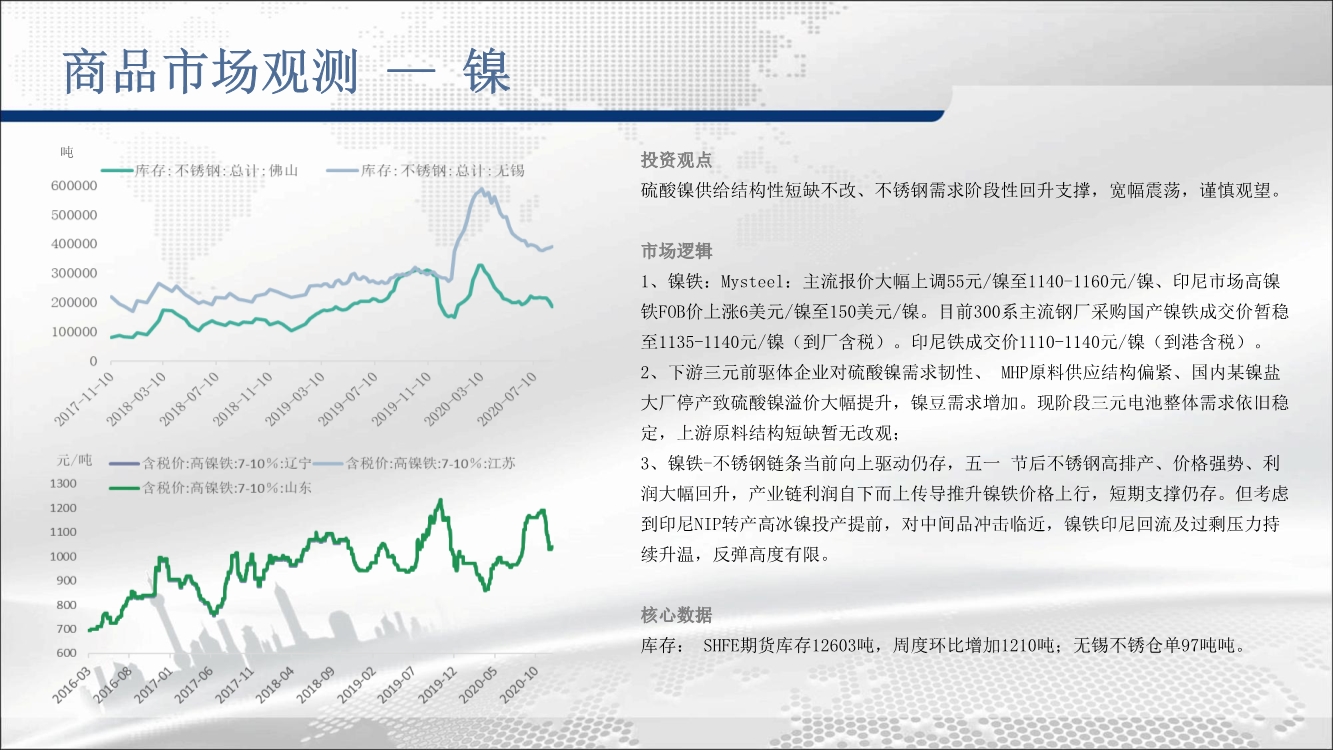 商品市场观测 — 镍

吨
库存:不锈钢:总计:佛山　库存:不锈钢:总计:无锡
600000
500000
400000
300000
200000
100000
0
2017-11-10
2018-03-10
2018-07-10
2018-11-10
2019-03-10
2019-07-10
2019-11-10
2020-03-10
2020-07-10

元/吨
含税价:高镍铁:7-10%:辽宁　含税价:高镍铁:7-10%:江苏
含税价:高镍铁:7-10%:山东
1300
1200
1100
1000
900
800
700
600
2016-03
2016-08
2017-01
2017-06
2017-11
2018-04
2018-09
2019-02
2019-07
2019-12
2020-05
2020-10

投资观点

硫酸镍供给结构性短缺不改、不锈钢需求阶段性回升支撑，宽幅震荡，谨慎观望。

市场逻辑

1、镍铁：Mysteel：主流报价大幅上调55元/镍至1140-1160元/镍、印尼市场高镍铁FOB价上涨6美元/镍至150美元/镍。目前300系主流钢厂采购国产镍铁成交价暂稳至1135-1140元/镍（到厂含税）。印尼铁成交价1110-1140元/镍（到港含税）。

2、下游三元前驱体企业对硫酸镍需求韧性、 MHP原料供应结构偏紧、国内某镍盐大厂停产致硫酸镍溢价大幅提升，镍豆需求增加。现阶段三元电池整体需求依旧稳定，上游原料结构短缺暂无改观；

3、镍铁-不锈钢链条当前向上驱动仍存，五一 节后不锈钢高排产、价格强势、利润大幅回升，产业链利润自下而上传导推升镍铁价格上行，短期支撑仍存。但考虑到印尼NIP转产高冰镍投产提前，对中间品冲击临近，镍铁印尼回流及过剩压力持续升温，反弹高度有限。

核心数据

库存： SHFE期货库存12603吨，周度环比增加1210吨；无锡不锈仓单97吨吨。